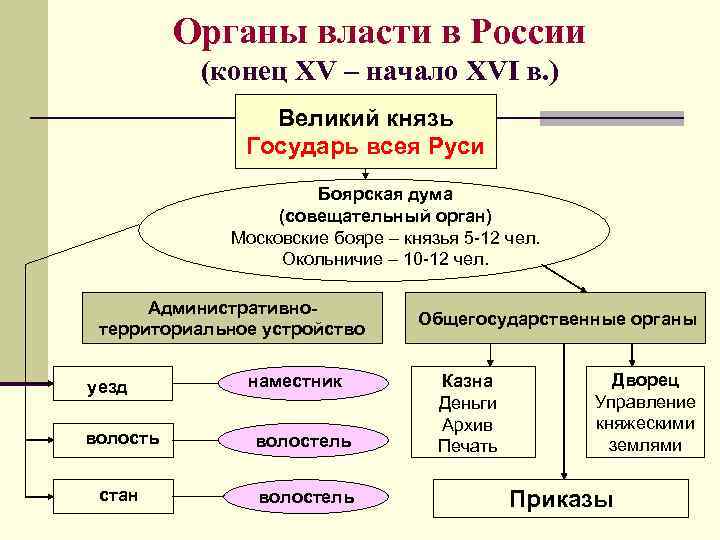 Органы власти в России
(конец XV – начало XVI в.)

Великий князь
Государь всея Руси

Боярская дума
(совещательный орган)
Московские бояре – князья 5-12 чел.
Окольничие – 10-12 чел.

Административно-территориальное устройство

Общегосударственные органы

уезд

наместник

волость

волостель

стан

волостель

Казна
Деньги
Архив
Печать

Дворец
Управление княжескими землями

Приказы